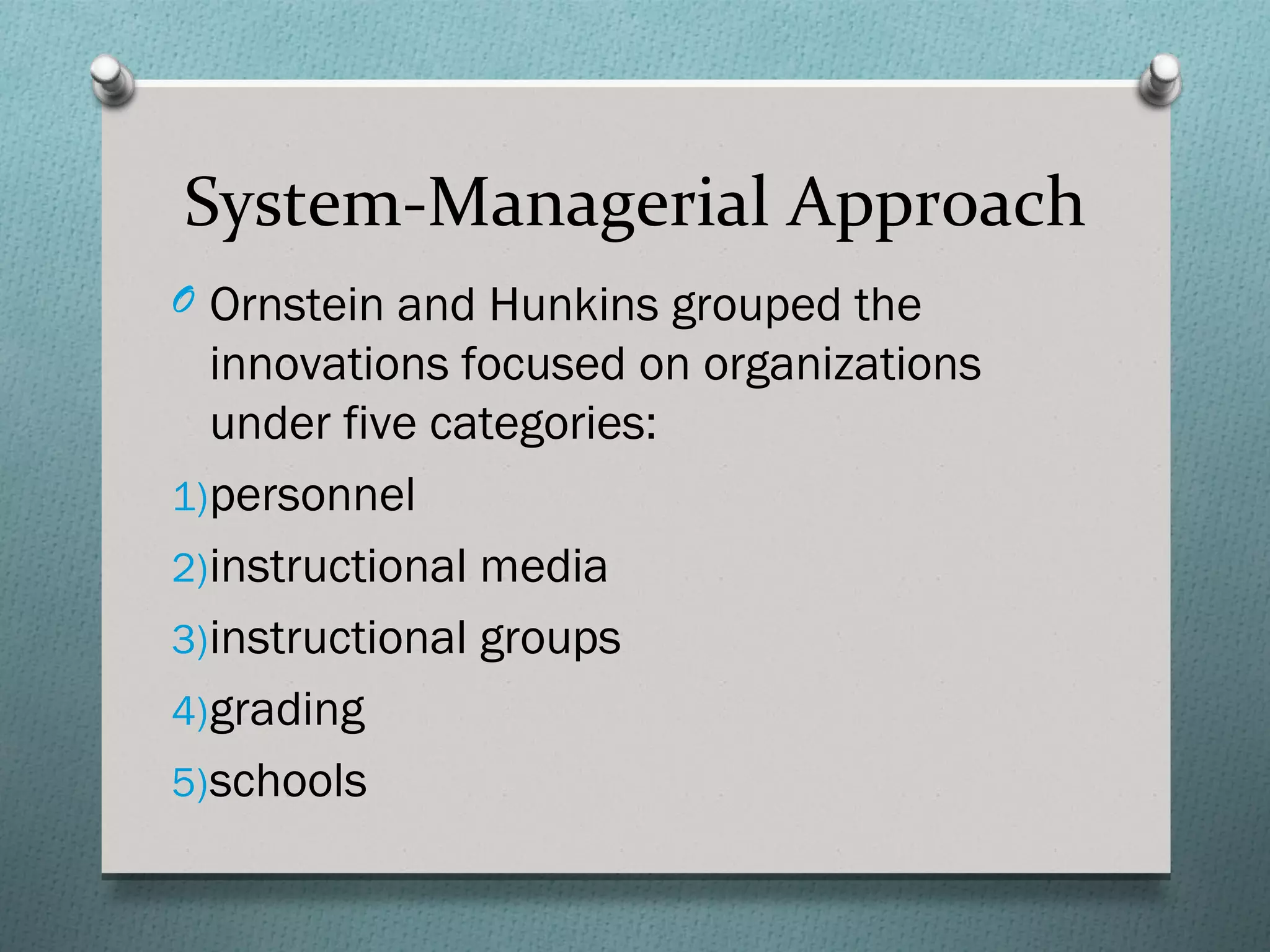 System-Managerial Approach

O Ornstein and Hunkins grouped the innovations focused on organizations under five categories:

1)personnel

2)instructional media

3)instructional groups

4)grading

5)schools